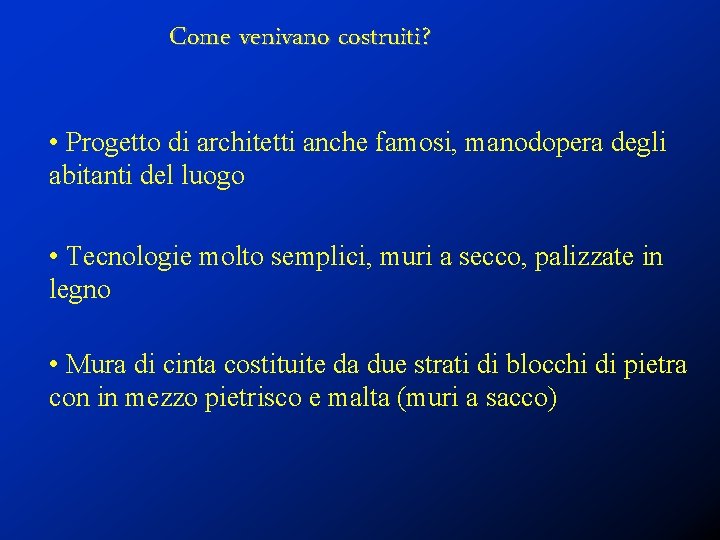 Come venivano costruiti?

• Progetto di architetti anche famosi, manodopera degli abitanti del luogo

• Tecnologie molto semplici, muri a secco, palizzate in legno

• Mura di cinta costituite da due strati di blocchi di pietra con in mezzo pietrisco e malta (muri a sacco)